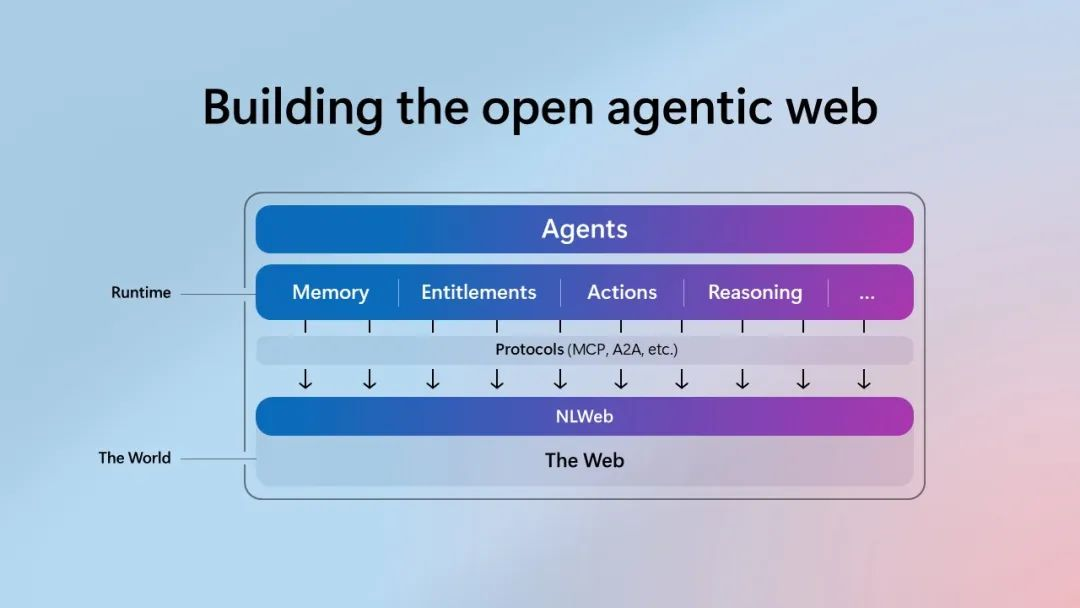 Building the open agentic web

Agents

Runtime

Memory | Entitlements | Actions | Reasoning | ...

Protocols (MCP, A2A, etc.)

NLWeb

The World

The Web